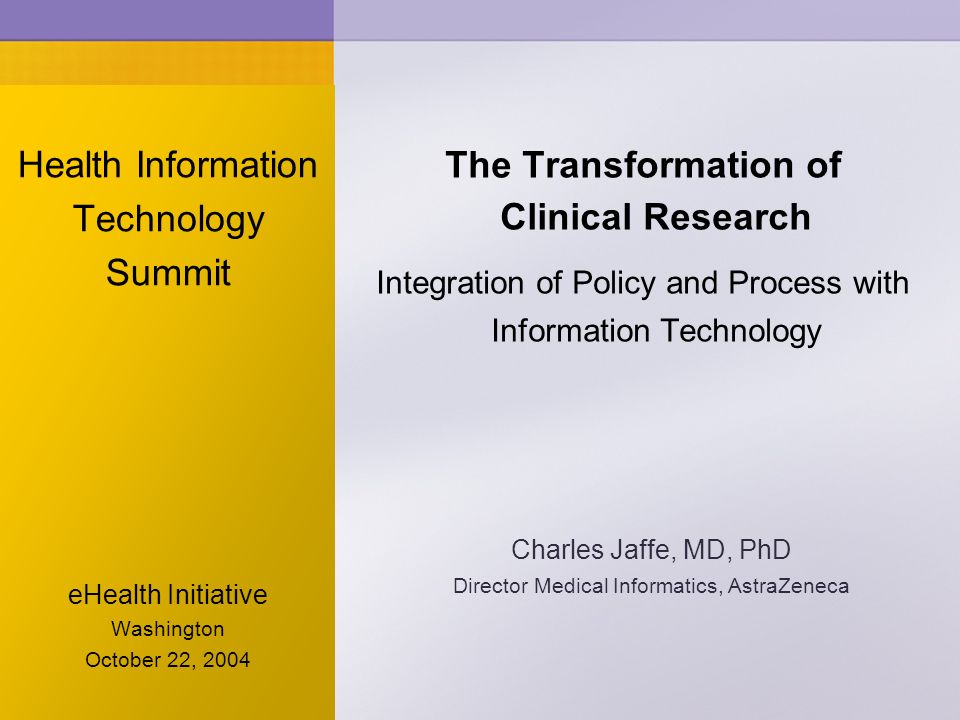 Health Information Technology Summit

eHealth Initiative
Washington
October 22, 2004

The Transformation of Clinical Research

Integration of Policy and Process with Information Technology

Charles Jaffe, MD, PhD
Director Medical Informatics, AstraZeneca